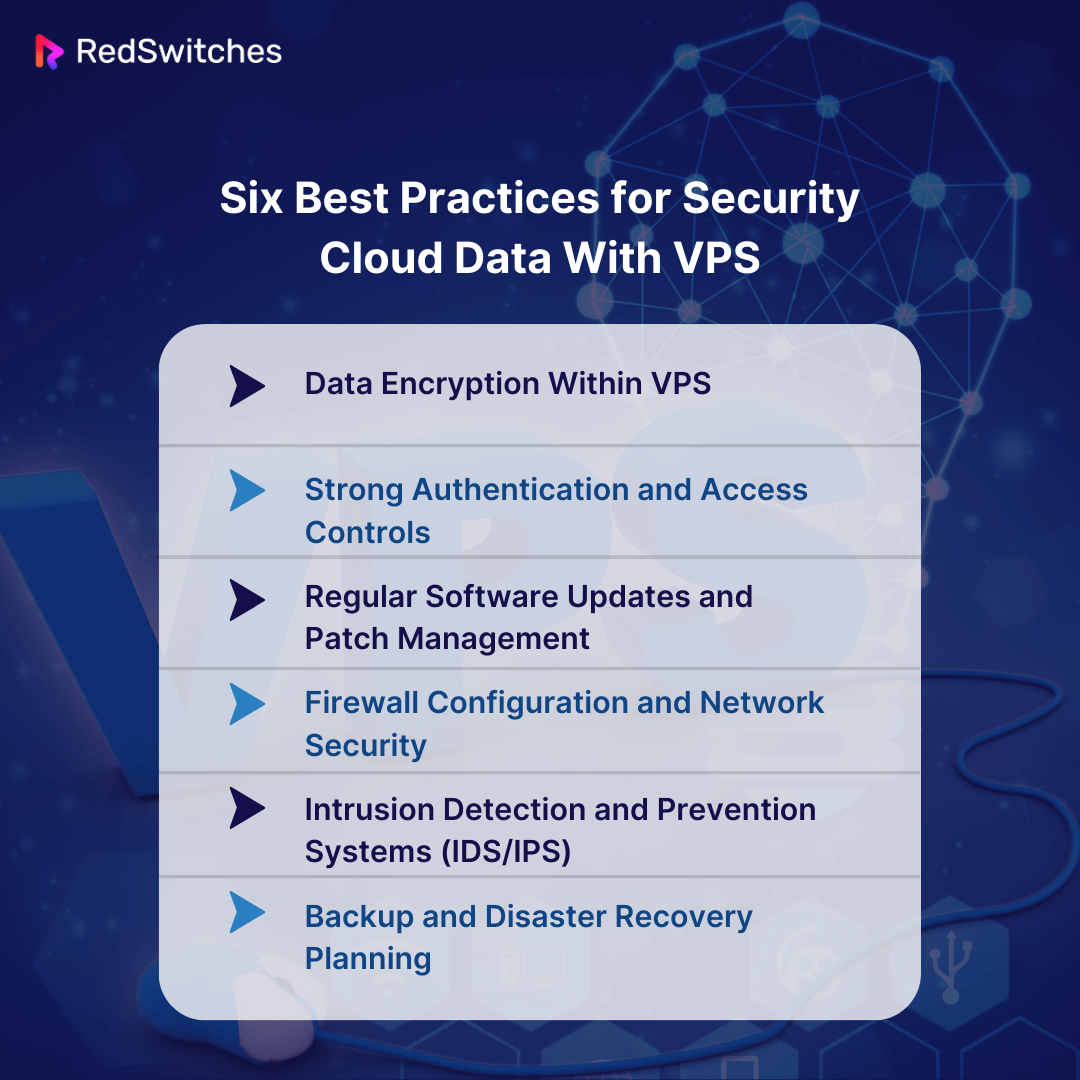 RedSwitches

Six Best Practices for Security Cloud Data With VPS

Data Encryption Within VPS

Strong Authentication and Access Controls

Regular Software Updates and Patch Management

Firewall Configuration and Network Security

Intrusion Detection and Prevention Systems (IDS/IPS)

Backup and Disaster Recovery Planning